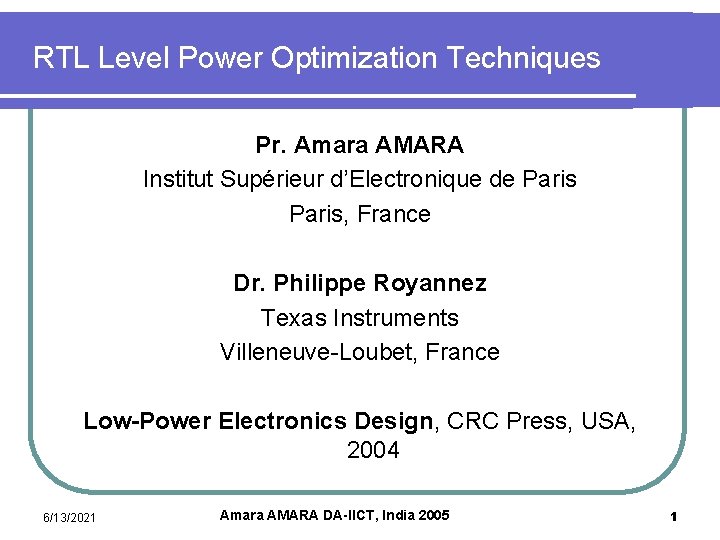 RTL Level Power Optimization Techniques

Pr. Amara AMARA
Institut Supérieur d'Electronique de Paris
Paris, France

Dr. Philippe Royannez
Texas Instruments
Villeneuve-Loubet, France

Low-Power Electronics Design, CRC Press, USA, 2004

6/13/2021
Amara AMARA DA-IICT, India 2005
1